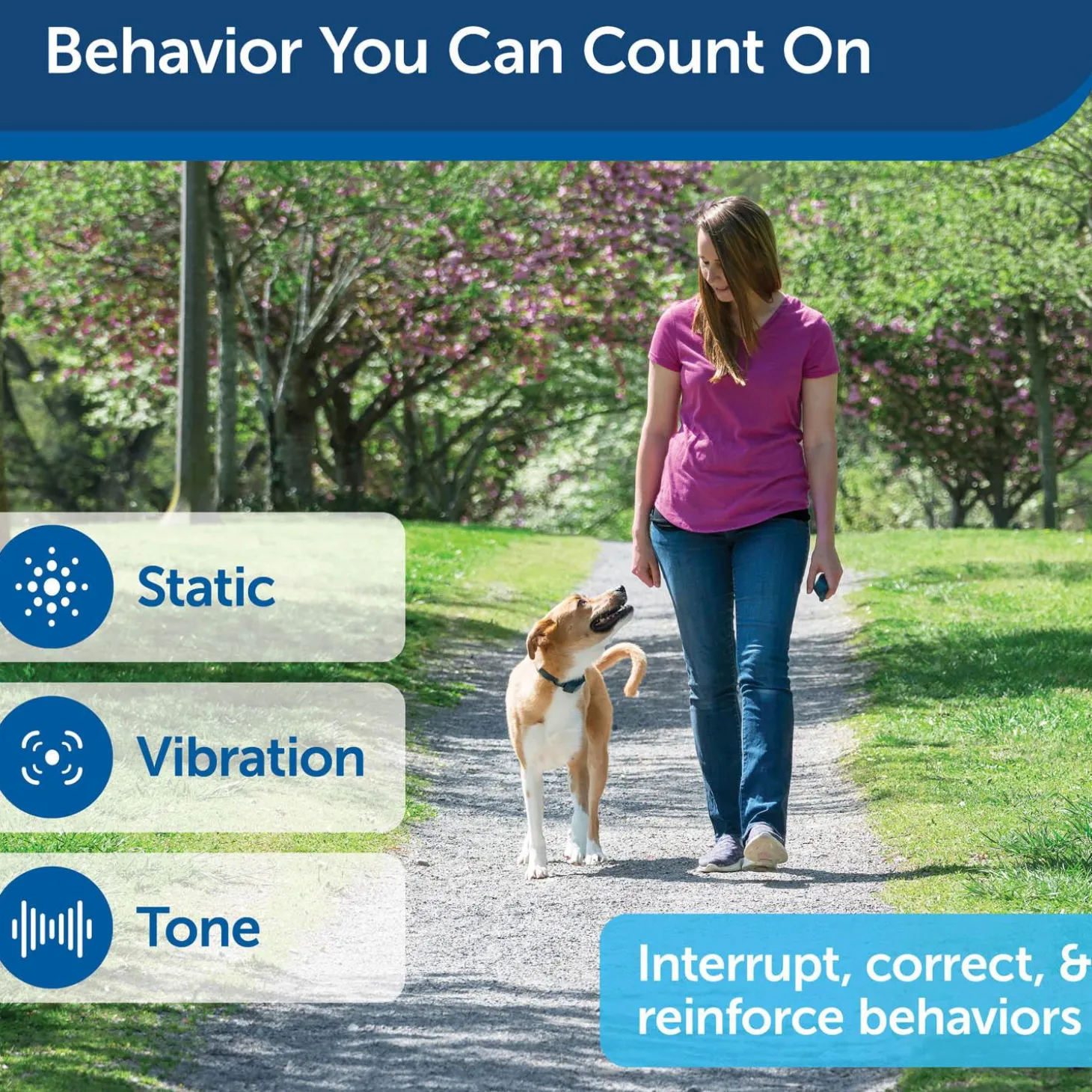 Behavior You Can Count On

Static

Vibration

Tone

Interrupt, correct, & reinforce behaviors